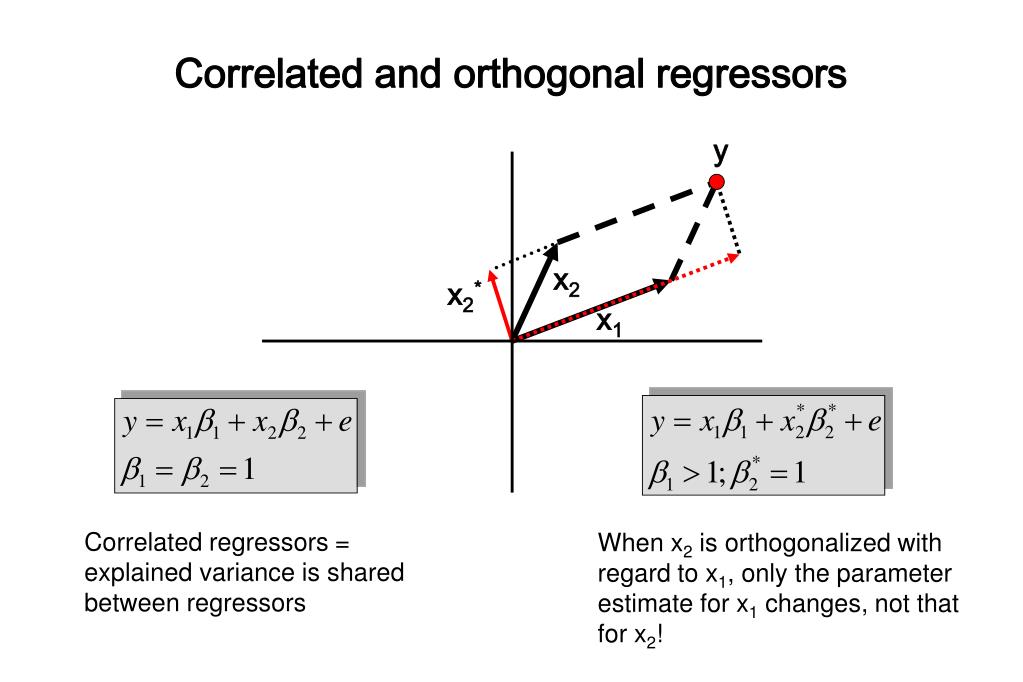 Correlated and orthogonal regressors

y

$x_2^*$

$x_2$

$x_1$

$y = x_1\beta_1 + x_2\beta_2 + e$
$\beta_1 = \beta_2 = 1$

$y = x_1\beta_1 + x_2^*\beta_2^* + e$
$\beta_1 > 1; \beta_2^* = 1$

Correlated regressors = explained variance is shared between regressors

When $x_2$ is orthogonalized with regard to $x_1$, only the parameter estimate for $x_1$ changes, not that for $x_2$!